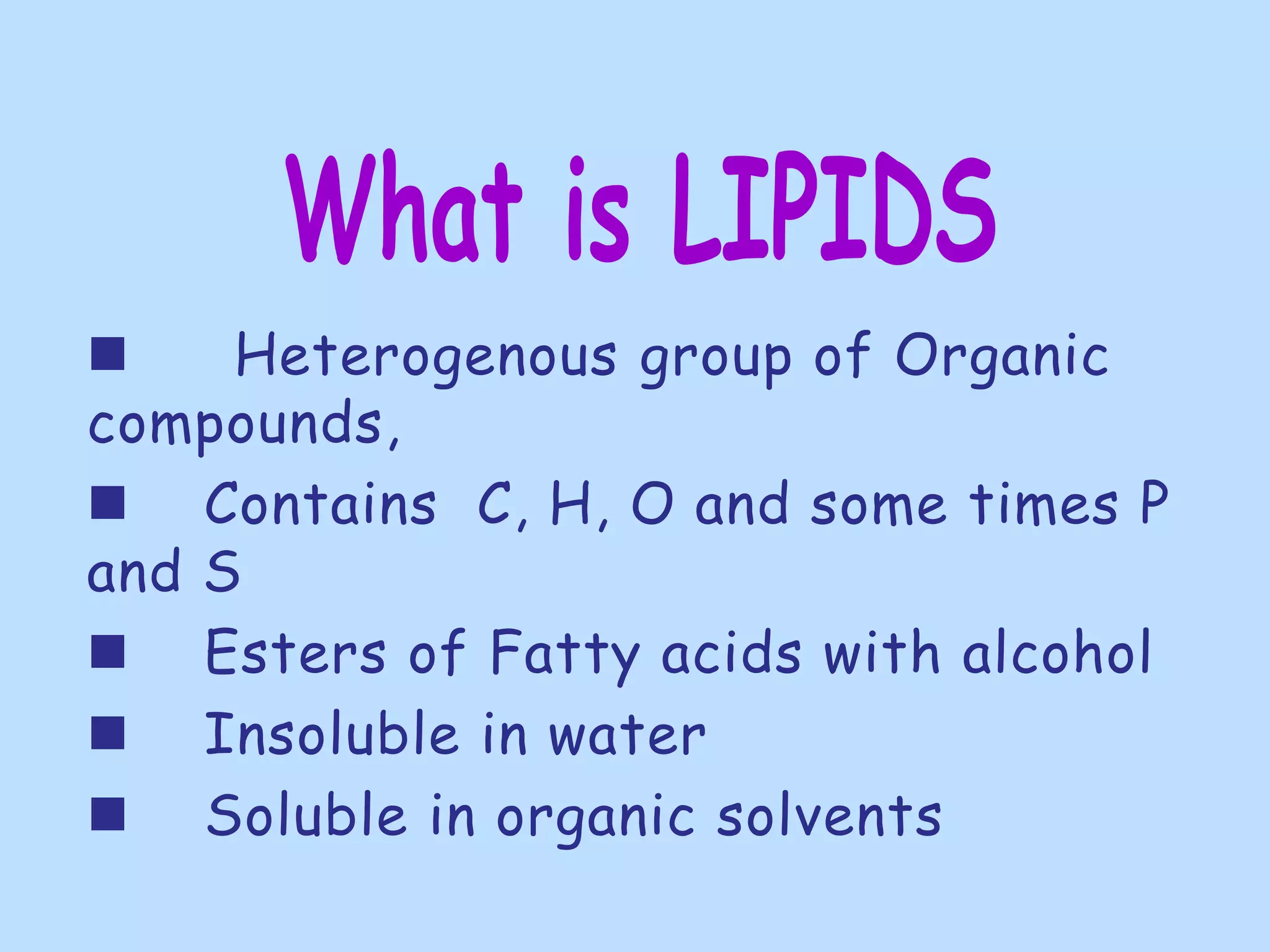 What is LIPIDS

■ Heterogenous group of Organic compounds,

■ Contains C, H, O and some times P and S

■ Esters of Fatty acids with alcohol

■ Insoluble in water

■ Soluble in organic solvents